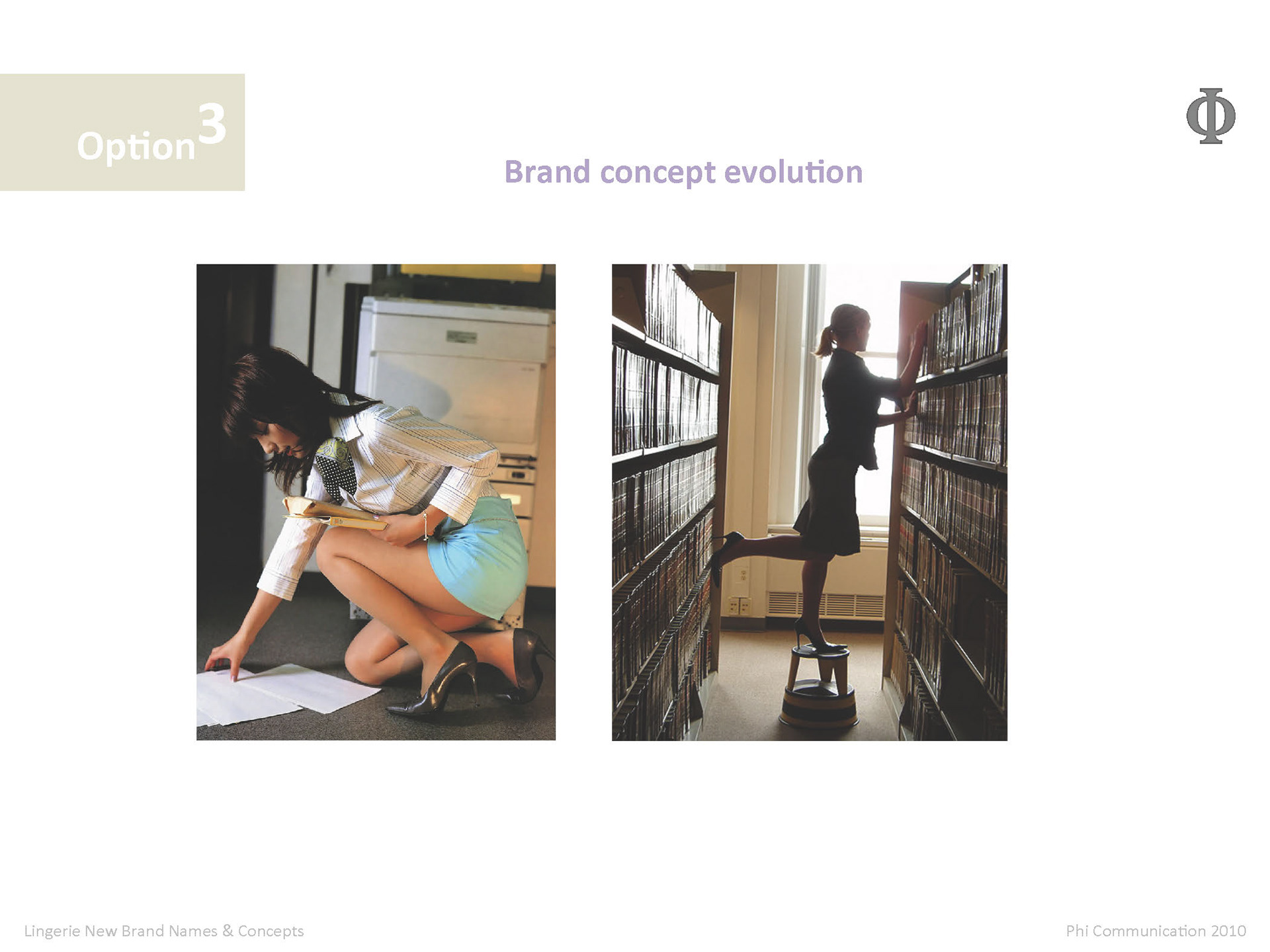 Option 3

Φ

Brand concept evolution

Lingerie New Brand Names & Concepts

Phi Communication 2010